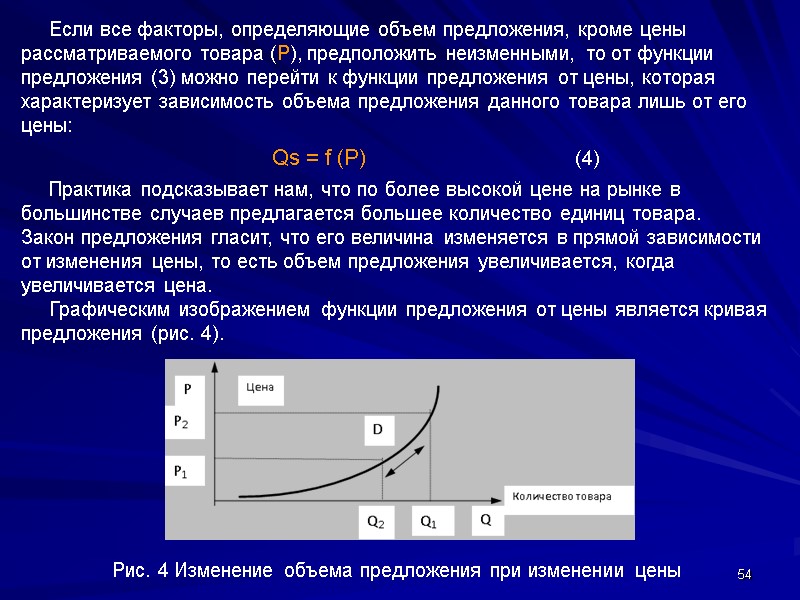 Если все факторы, определяющие объем предложения, кроме цены рассматриваемого товара (P), предположить неизменными, то от функции предложения (3) можно перейти к функции предложения от цены, которая характеризует зависимость объема предложения данного товара лишь от его цены:

Qs = f (P) (4)

Практика подсказывает нам, что по более высокой цене на рынке в большинстве случаев предлагается большее количество единиц товара. Закон предложения гласит, что его величина изменяется в прямой зависимости от изменения цены, то есть объем предложения увеличивается, когда увеличивается цена.

Графическим изображением функции предложения от цены является кривая предложения (рис. 4).

P
Цена
$P_2$
D
$P_1$
Количество товара
$Q_2$
$Q_1$
Q

Рис. 4 Изменение объема предложения при изменении цены

54